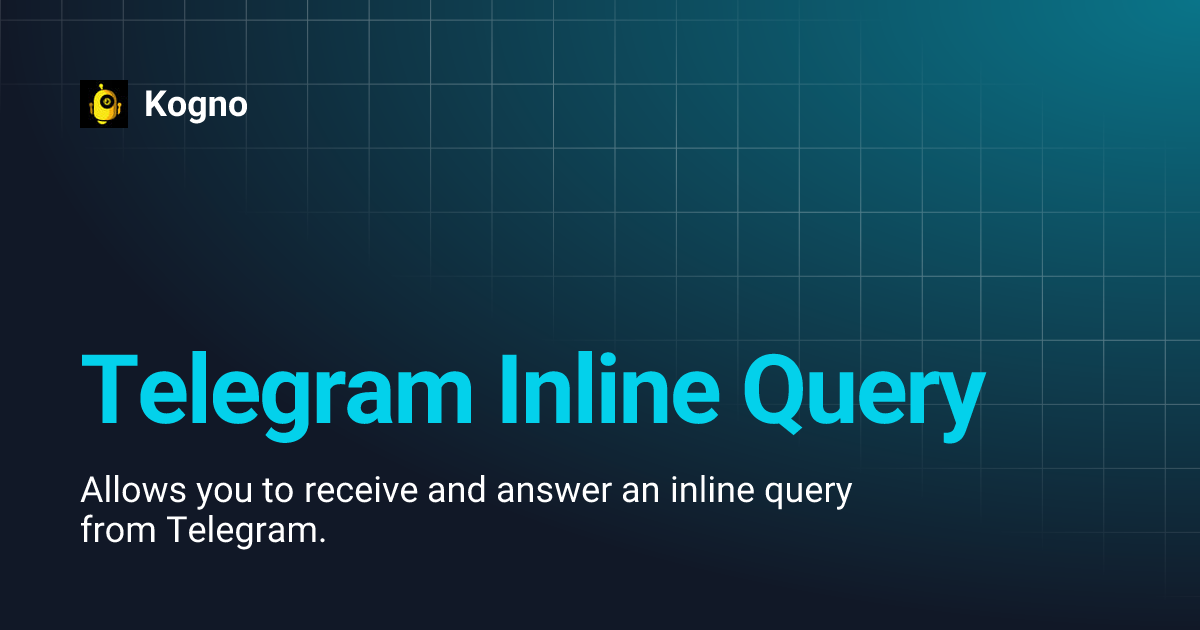 Kogno

Telegram Inline Query

Allows you to receive and answer an inline query from Telegram.